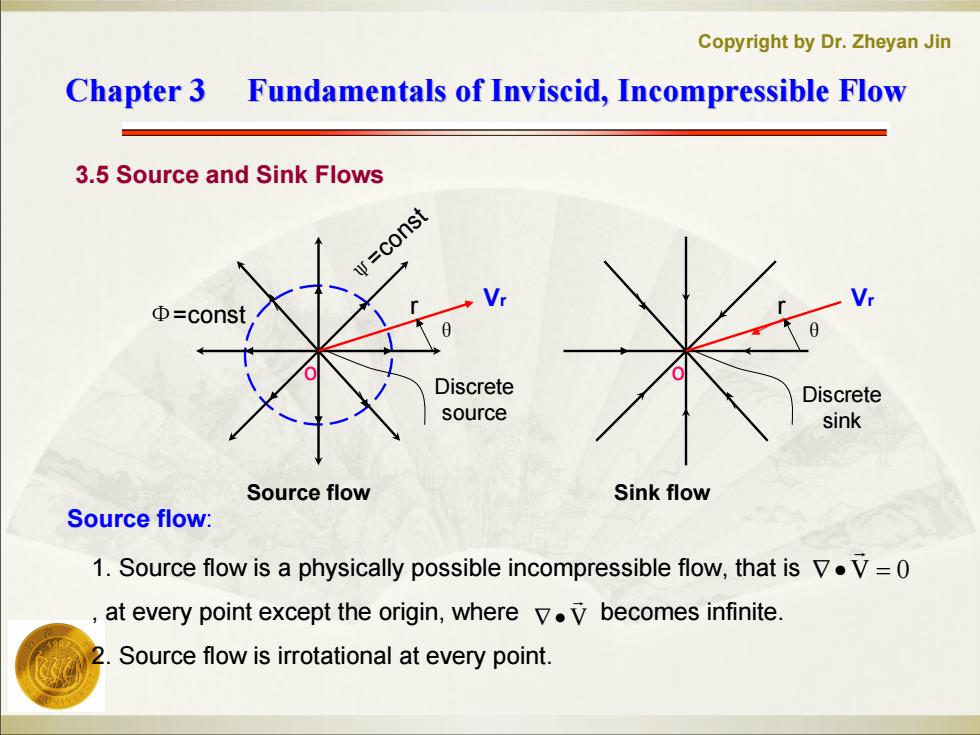 Copyright by Dr. Zheyan Jin

Chapter 3 Fundamentals of Inviscid, Incompressible Flow

3.5 Source and Sink Flows

$\psi$=const

$\Phi$=const

r

$V_r$

$\theta$

O

Discrete source

Source flow

r

$V_r$

$\theta$

O

Discrete sink

Sink flow

Source flow:

1. Source flow is a physically possible incompressible flow, that is $\nabla \bullet \vec{V} = 0$ , at every point except the origin, where $\nabla \bullet \vec{V}$ becomes infinite.

2. Source flow is irrotational at every point.